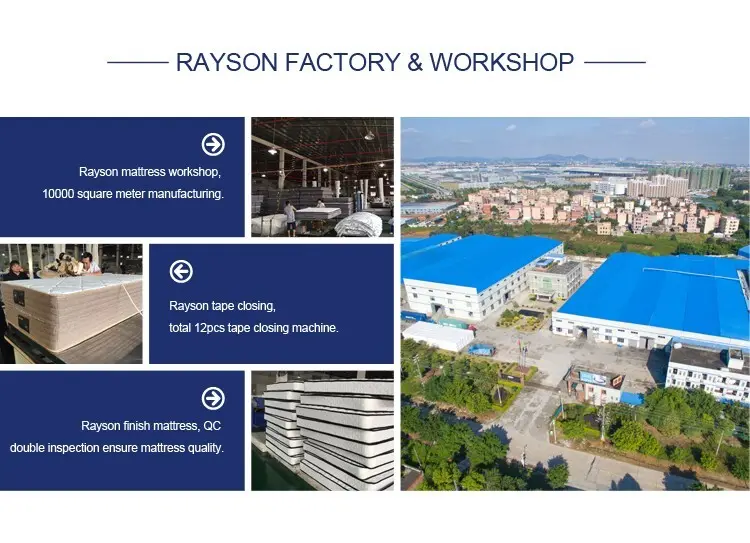 RAYSON FACTORY & WORKSHOP

Rayson mattress workshop, 10000 square meter manufacturing.

Rayson tape closing, total 12pcs tape closing machine.

Rayson finish mattress, QC double inspection ensure mattress quality.